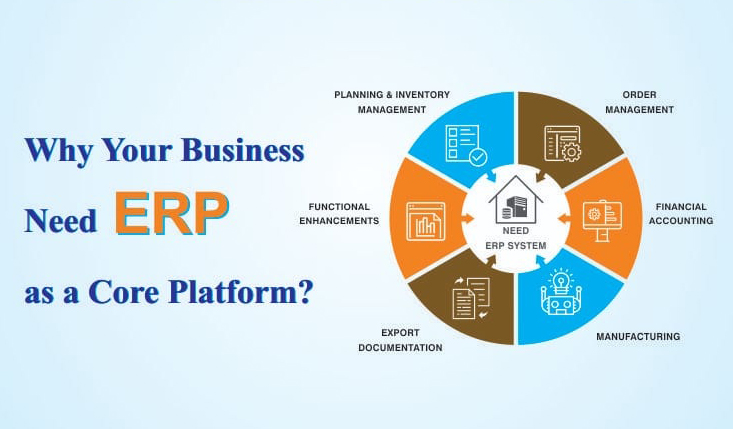 Why Your Business Need ERP as a Core Platform?

PLANNING & INVENTORY MANAGEMENT

ORDER MANAGEMENT

FUNCTIONAL ENHANCEMENTS

NEED ERP SYSTEM

FINANCIAL ACCOUNTING

EXPORT DOCUMENTATION

MANUFACTURING